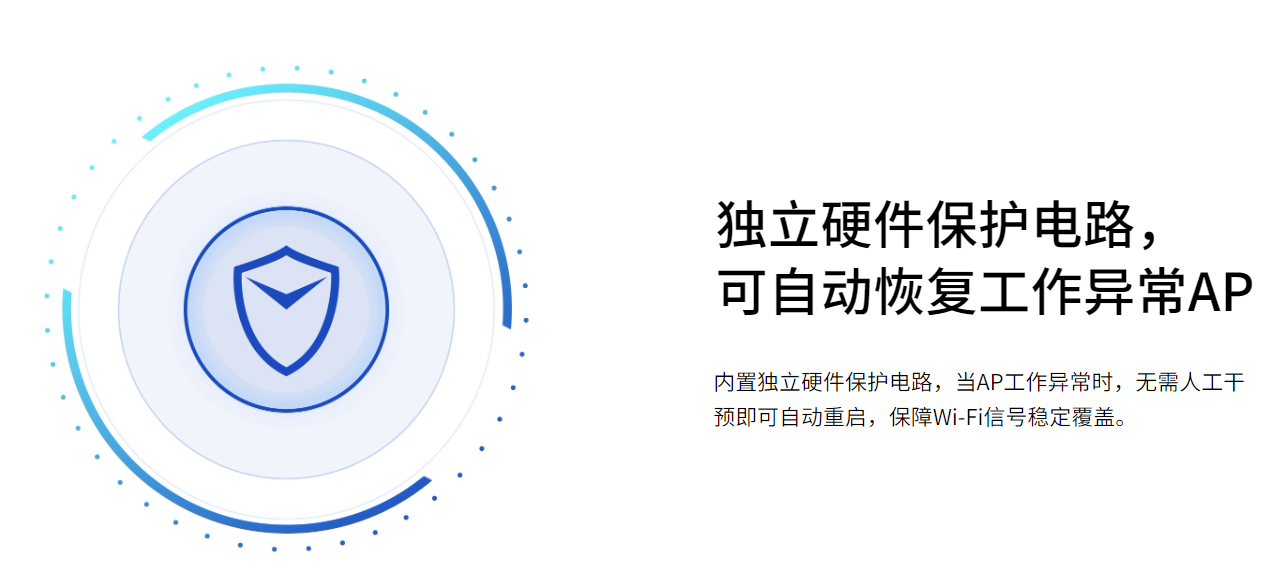 独立硬件保护电路，
可自动恢复工作异常AP

内置独立硬件保护电路，当AP工作异常时，无需人工干预即可自动重启，保障Wi-Fi信号稳定覆盖。